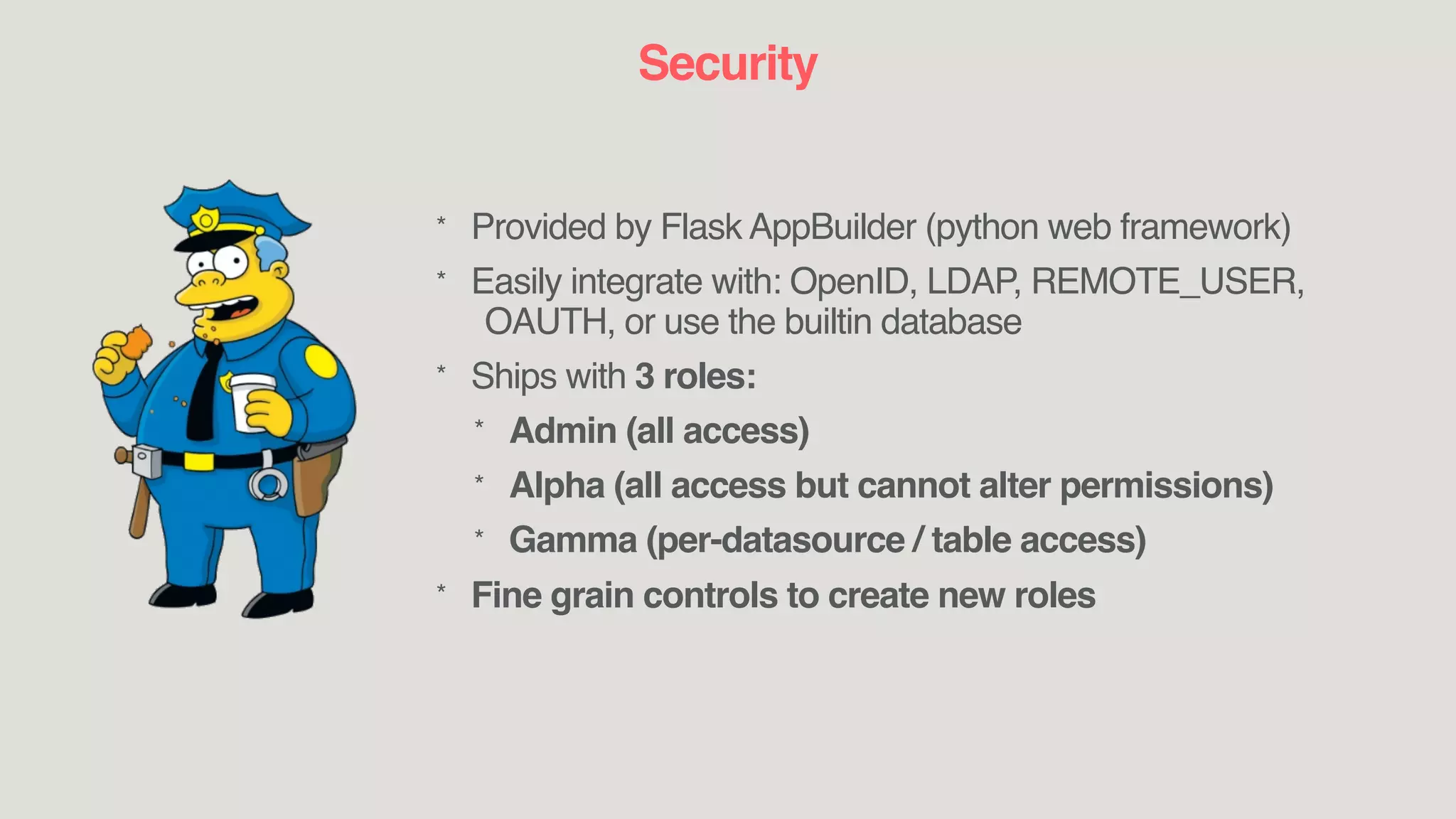 Security

* Provided by Flask AppBuilder (python web framework)
* Easily integrate with: OpenID, LDAP, REMOTE_USER, OAUTH, or use the builtin database
* Ships with 3 roles:
  * Admin (all access)
  * Alpha (all access but cannot alter permissions)
  * Gamma (per-datasource / table access)
* Fine grain controls to create new roles